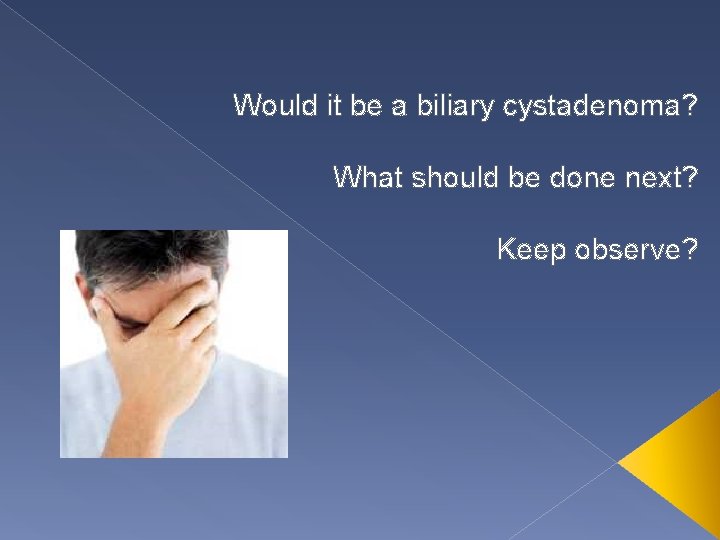 Would it be a biliary cystadenoma?

What should be done next?

Keep observe?